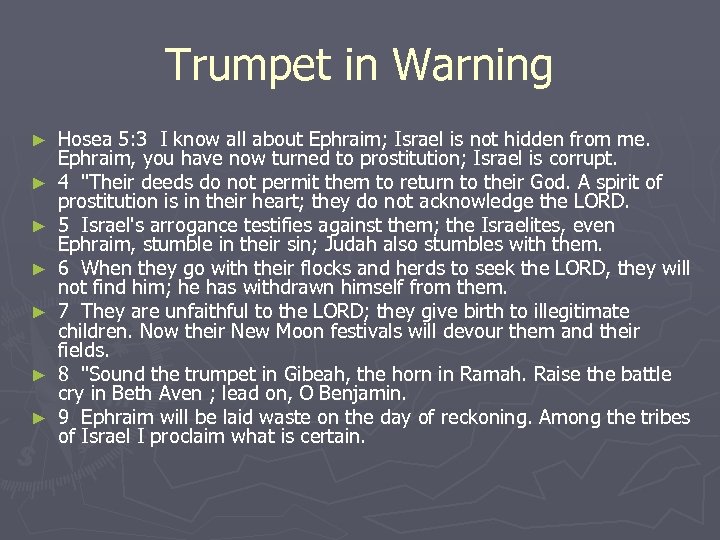 Trumpet in Warning

► Hosea 5:3 I know all about Ephraim; Israel is not hidden from me. Ephraim, you have now turned to prostitution; Israel is corrupt.
► 4 "Their deeds do not permit them to return to their God. A spirit of prostitution is in their heart; they do not acknowledge the LORD.
► 5 Israel's arrogance testifies against them; the Israelites, even Ephraim, stumble in their sin; Judah also stumbles with them.
► 6 When they go with their flocks and herds to seek the LORD, they will not find him; he has withdrawn himself from them.
► 7 They are unfaithful to the LORD; they give birth to illegitimate children. Now their New Moon festivals will devour them and their fields.
► 8 "Sound the trumpet in Gibeah, the horn in Ramah. Raise the battle cry in Beth Aven ; lead on, O Benjamin.
► 9 Ephraim will be laid waste on the day of reckoning. Among the tribes of Israel I proclaim what is certain.